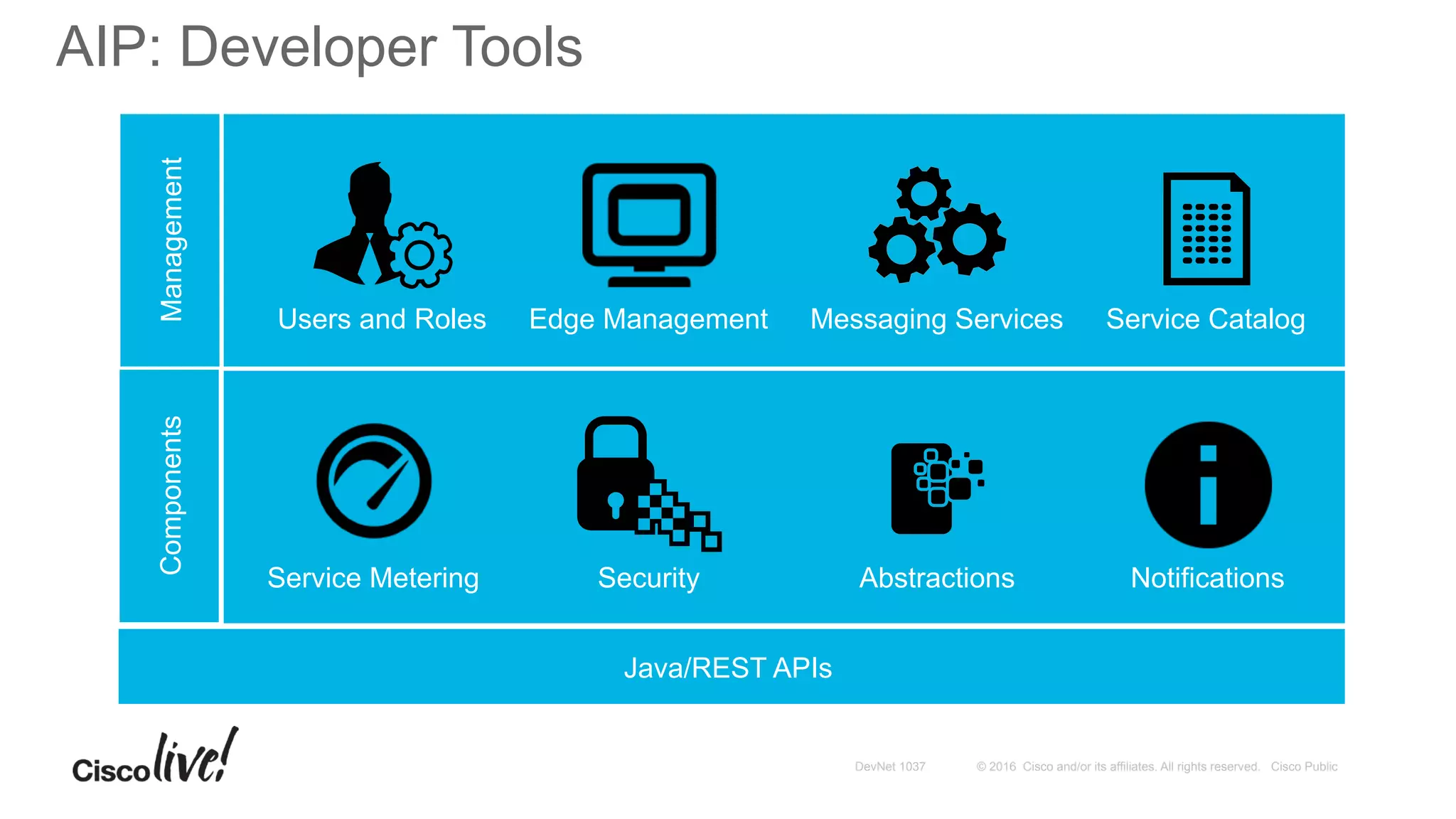 AIP: Developer Tools

Management

Users and Roles

Edge Management

Messaging Services

Service Catalog

Components

Service Metering

Security

Abstractions

Notifications

Java/REST APIs

Cisco live!

DevNet 1037

© 2016 Cisco and/or its affiliates. All rights reserved. Cisco Public